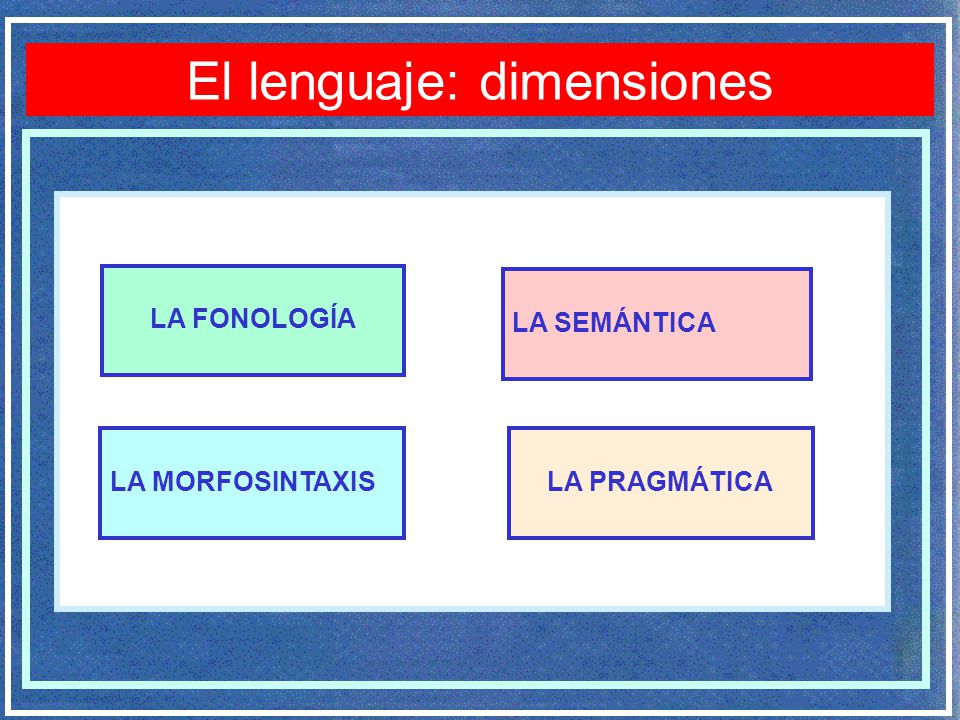 El lenguaje: dimensiones

LA FONOLOGÍA

LA SEMÁNTICA

LA MORFOSINTAXIS

LA PRAGMÁTICA